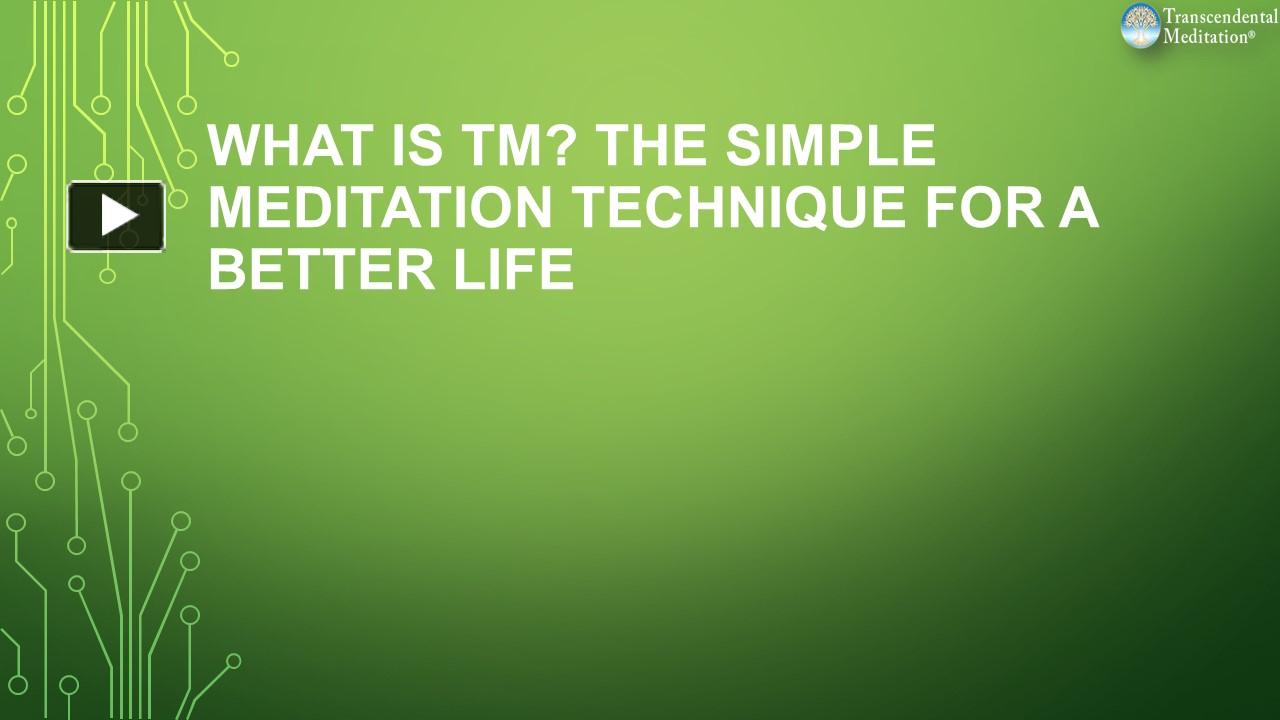 Transcendental Meditation®

WHAT IS TM? THE SIMPLE MEDITATION TECHNIQUE FOR A BETTER LIFE